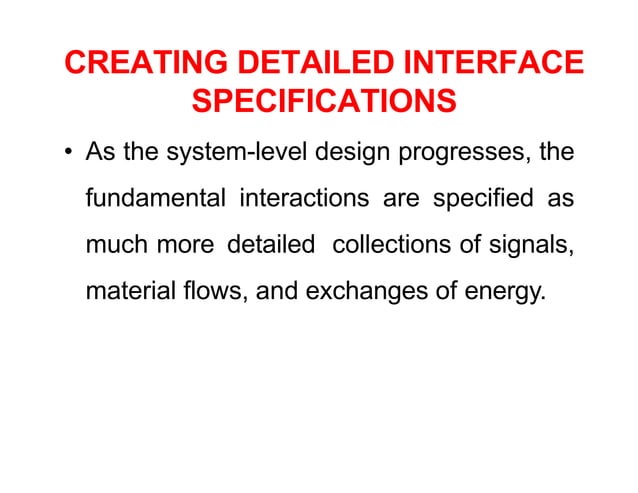 CREATING DETAILED INTERFACE SPECIFICATIONS

• As the system-level design progresses, the fundamental interactions are specified as much more detailed collections of signals, material flows, and exchanges of energy.